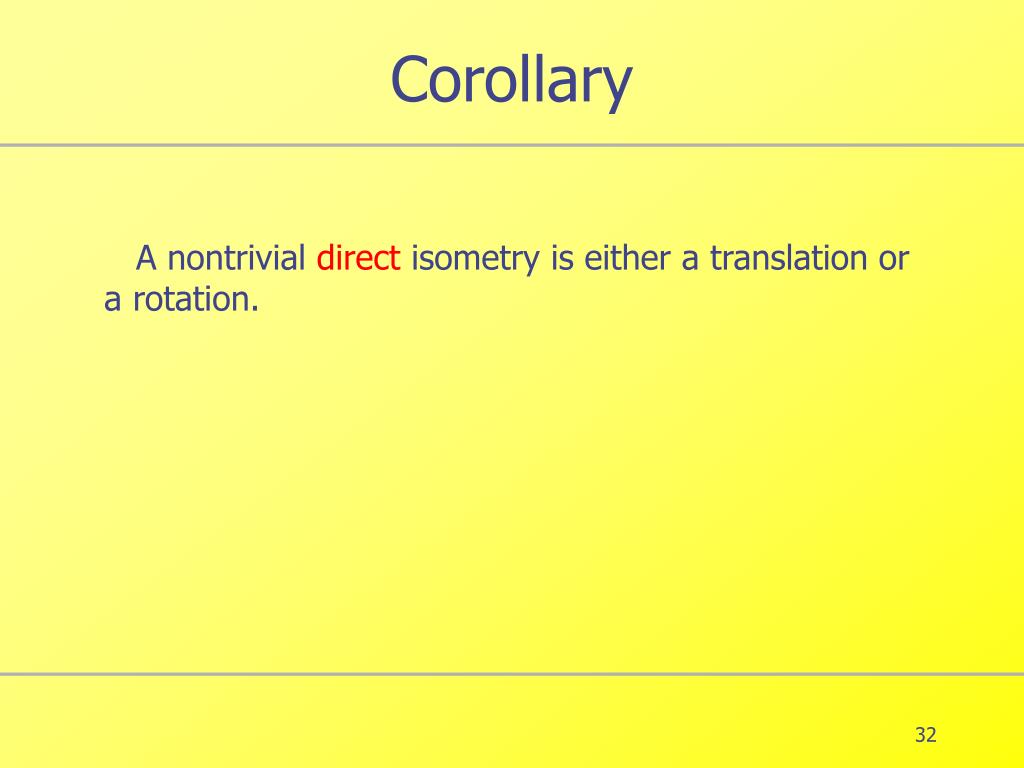 Corollary

A nontrivial direct isometry is either a translation or a rotation.

32